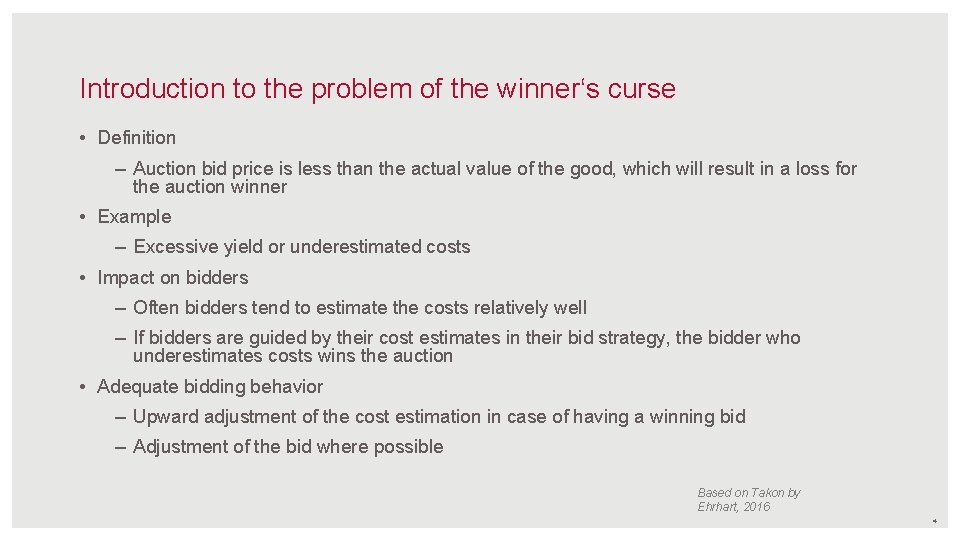 Introduction to the problem of the winner's curse

• Definition

– Auction bid price is less than the actual value of the good, which will result in a loss for the auction winner

• Example

– Excessive yield or underestimated costs

• Impact on bidders

– Often bidders tend to estimate the costs relatively well

– If bidders are guided by their cost estimates in their bid strategy, the bidder who underestimates costs wins the auction

• Adequate bidding behavior

– Upward adjustment of the cost estimation in case of having a winning bid

– Adjustment of the bid where possible

Based on Takon by Ehrhart, 2016

4